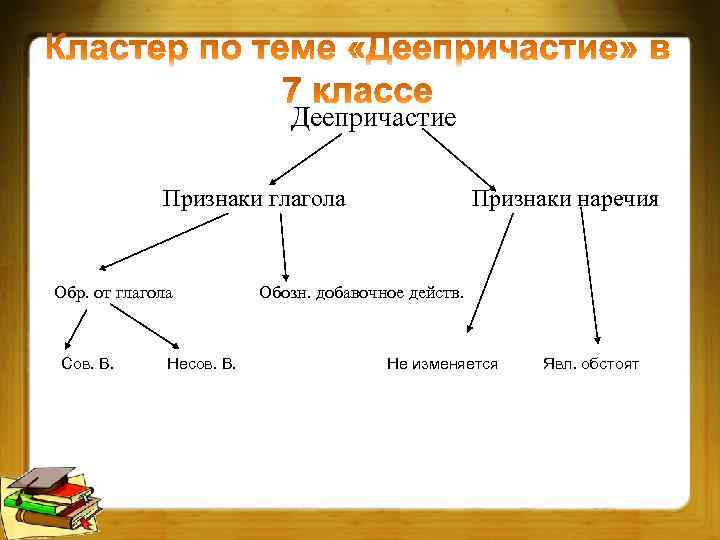 Кластер по теме «Деепричастие» в 7 классе

Деепричастие

Признаки глагола

Признаки наречия

Обр. от глагола

Обозн. добавочное действ.

Сов. В.

Несов. В.

Не изменяется

Явл. обстоят